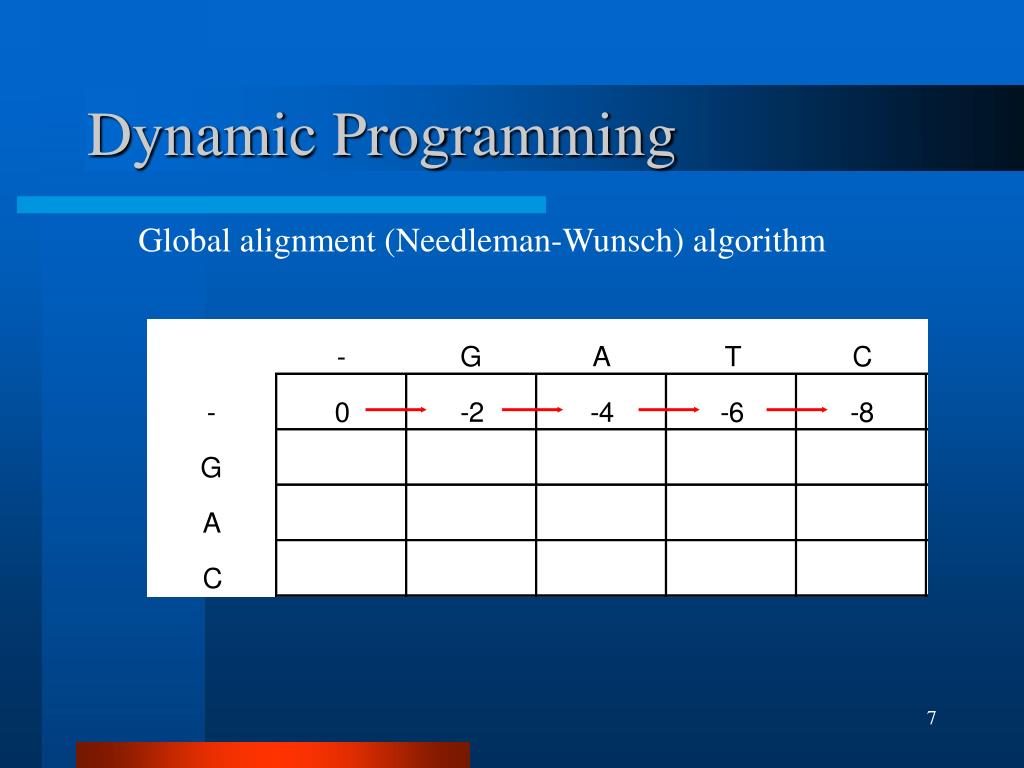 Dynamic Programming

Global alignment (Needleman-Wunsch) algorithm

|   | - | G | A | T | C |
|---|---|---|---|---|---|
| - | 0 | -2 | -4 | -6 | -8 |
| G |   |   |   |   |   |
| A |   |   |   |   |   |
| C |   |   |   |   |   |

7